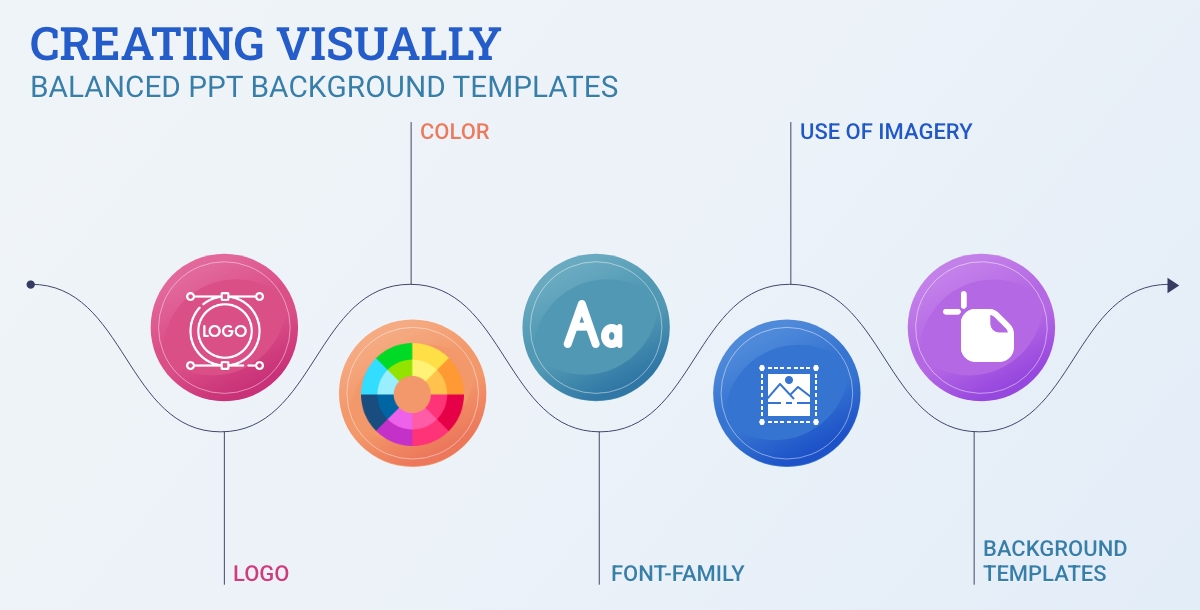 CREATING VISUALLY
BALANCED PPT BACKGROUND TEMPLATES

COLOR

USE OF IMAGERY

LOGO

Aa

LOGO

FONT-FAMILY

BACKGROUND TEMPLATES